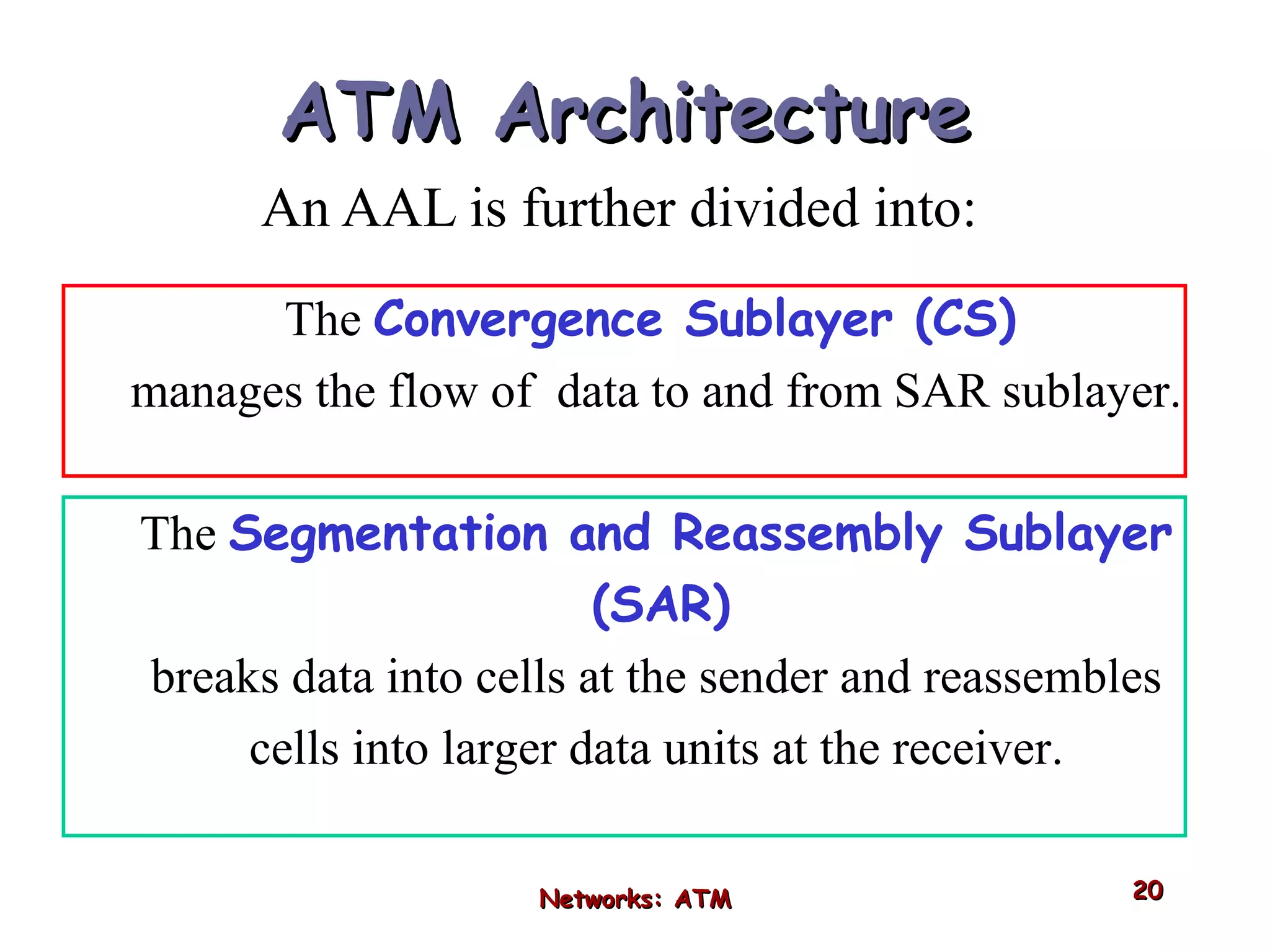 ATM Architecture

An AAL is further divided into:

The Convergence Sublayer (CS)

manages the flow of data to and from SAR sublayer.

The Segmentation and Reassembly Sublayer (SAR)

breaks data into cells at the sender and reassembles cells into larger data units at the receiver.

Networks: ATM

20